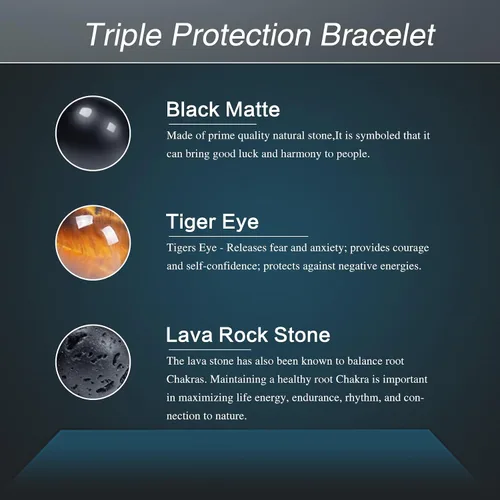 Triple Protection Bracelet

Black Matte

Made of prime quality natural stone,It is symboled that it can bring good luck and harmony to people.

Tiger Eye

Tigers Eye - Releases fear and anxiety; provides courage and self-confidence; protects against negative energies.

Lava Rock Stone

The lava stone has also been known to balance root Chakras. Maintaining a healthy root Chakra is important in maximizing life energy, endurance, rhythm, and connection to nature.